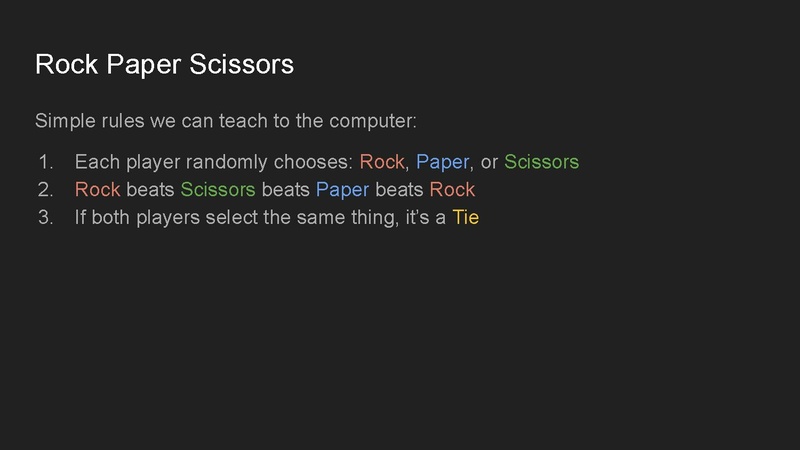 Rock Paper Scissors

Simple rules we can teach to the computer:

1. Each player randomly chooses: Rock, Paper, or Scissors
2. Rock beats Scissors beats Paper beats Rock
3. If both players select the same thing, it's a Tie